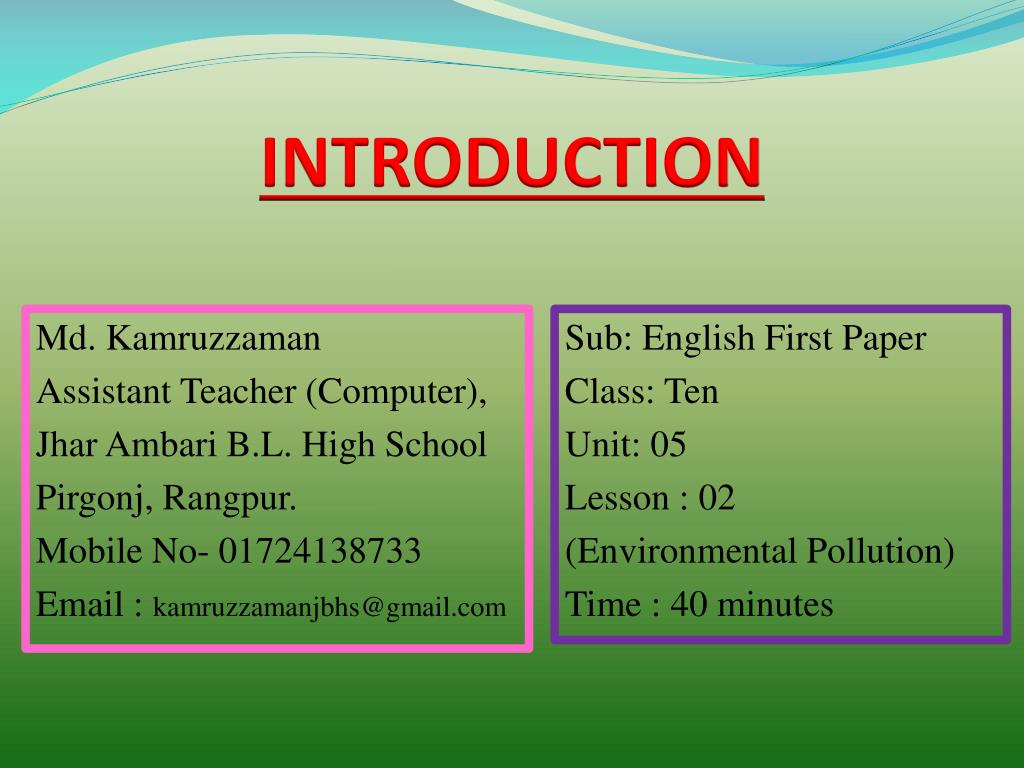 INTRODUCTION

Md. Kamruzzaman
Assistant Teacher (Computer),
Jhar Ambari B.L. High School
Pirgonj, Rangpur.
Mobile No- 01724138733
Email : kamruzzamanjbhs@gmail.com

Sub: English First Paper
Class: Ten
Unit: 05
Lesson : 02
(Environmental Pollution)
Time : 40 minutes